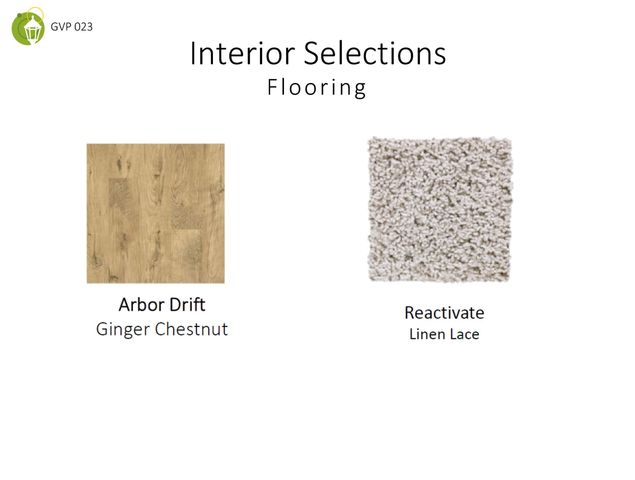 GVP 023

Interior Selections
Flooring

Arbor Drift
Ginger Chestnut

Reactivate
Linen Lace